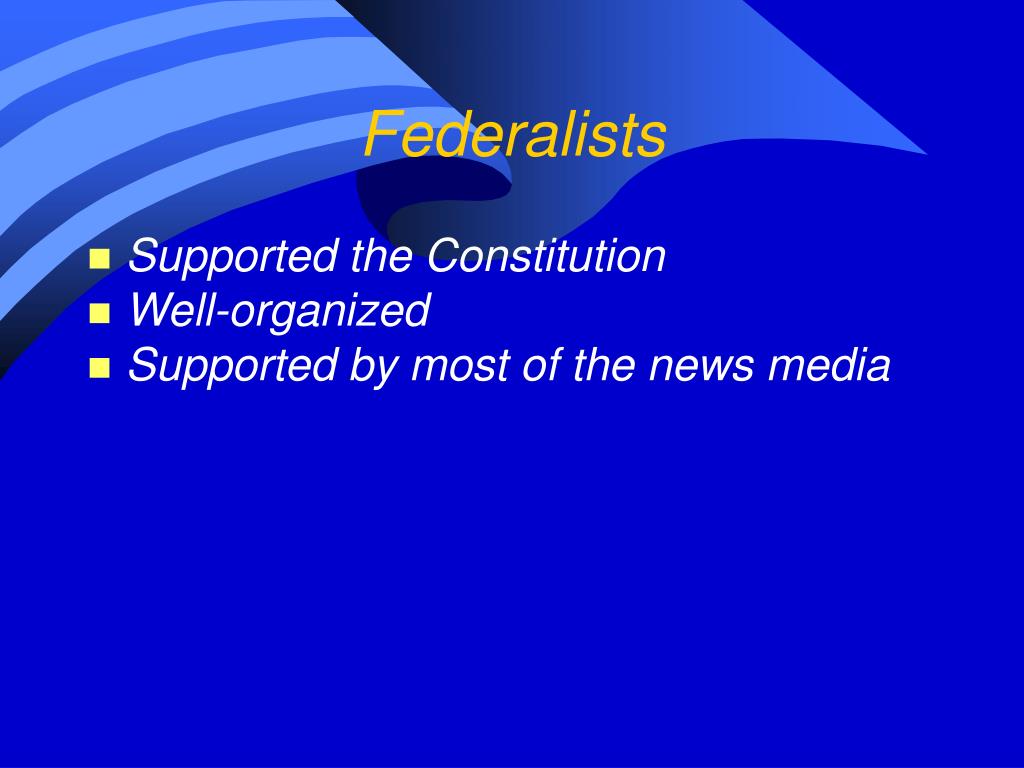 Federalists

- Supported the Constitution
- Well-organized
- Supported by most of the news media